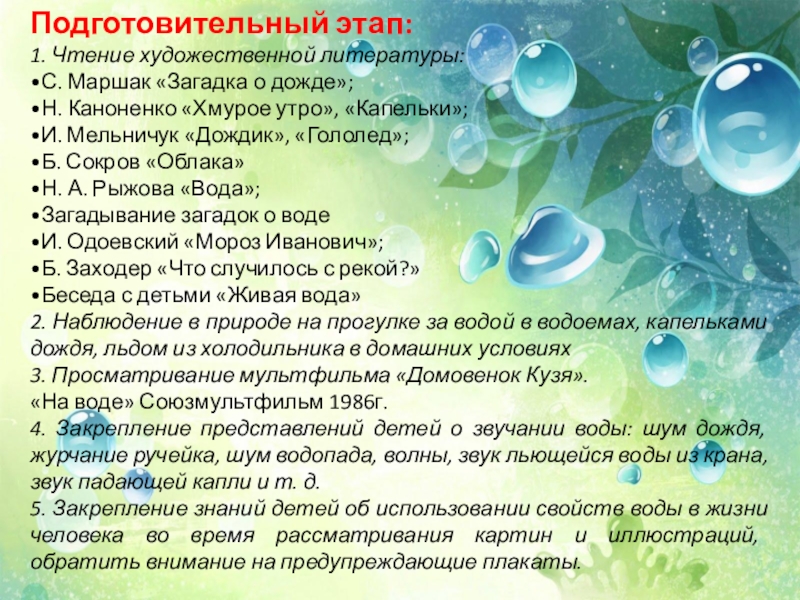 Подготовительный этап:
1. Чтение художественной литературы:
•С. Маршак «Загадка о дожде»;
•Н. Каноненко «Хмурое утро», «Капельки»;
•И. Мельничук «Дождик», «Гололед»;
•Б. Сокров «Облака»
•Н. А. Рыжова «Вода»;
•Загадывание загадок о воде
•И. Одоевский «Мороз Иванович»;
•Б. Заходер «Что случилось с рекой?»
•Беседа с детьми «Живая вода»
2. Наблюдение в природе на прогулке за водой в водоемах, капельками дождя, льдом из холодильника в домашних условиях
3. Просматривание мультфильма «Домовенок Кузя».
«На воде» Союзмультфильм 1986г.
4. Закрепление представлений детей о звучании воды: шум дождя, журчание ручейка, шум водопада, волны, звук льющейся воды из крана, звук падающей капли и т. д.
5. Закрепление знаний детей об использовании свойств воды в жизни человека во время рассматривания картин и иллюстраций, обратить внимание на предупреждающие плакаты.